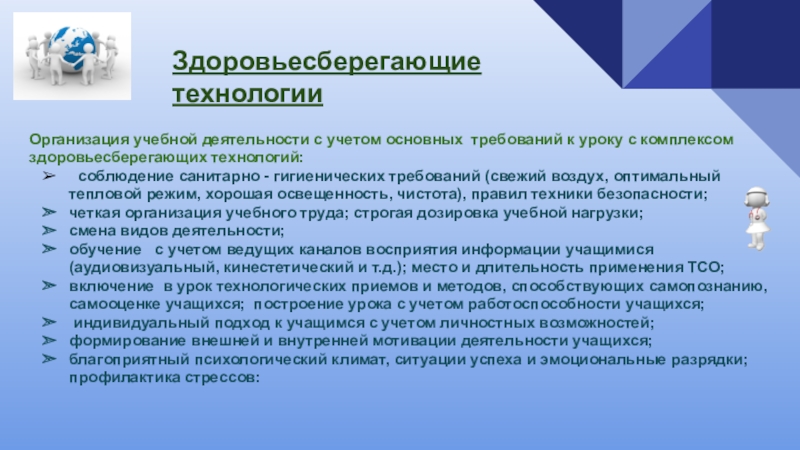 Здоровьесберегающие технологии

Организация учебной деятельности с учетом основных требований к уроку с комплексом здоровьесберегающих технологий:

➢ соблюдение санитарно - гигиенических требований (свежий воздух, оптимальный тепловой режим, хорошая освещенность, чистота), правил техники безопасности;
➢ четкая организация учебного труда; строгая дозировка учебной нагрузки;
➢ смена видов деятельности;
➢ обучение с учетом ведущих каналов восприятия информации учащимися (аудиовизуальный, кинестетический и т.д.); место и длительность применения ТСО;
➢ включение в урок технологических приемов и методов, способствующих самопознанию, самооценке учащихся; построение урока с учетом работоспособности учащихся;
➢ индивидуальный подход к учащимся с учетом личностных возможностей;
➢ формирование внешней и внутренней мотивации деятельности учащихся;
➢ благоприятный психологический климат, ситуации успеха и эмоциональные разрядки; профилактика стрессов: